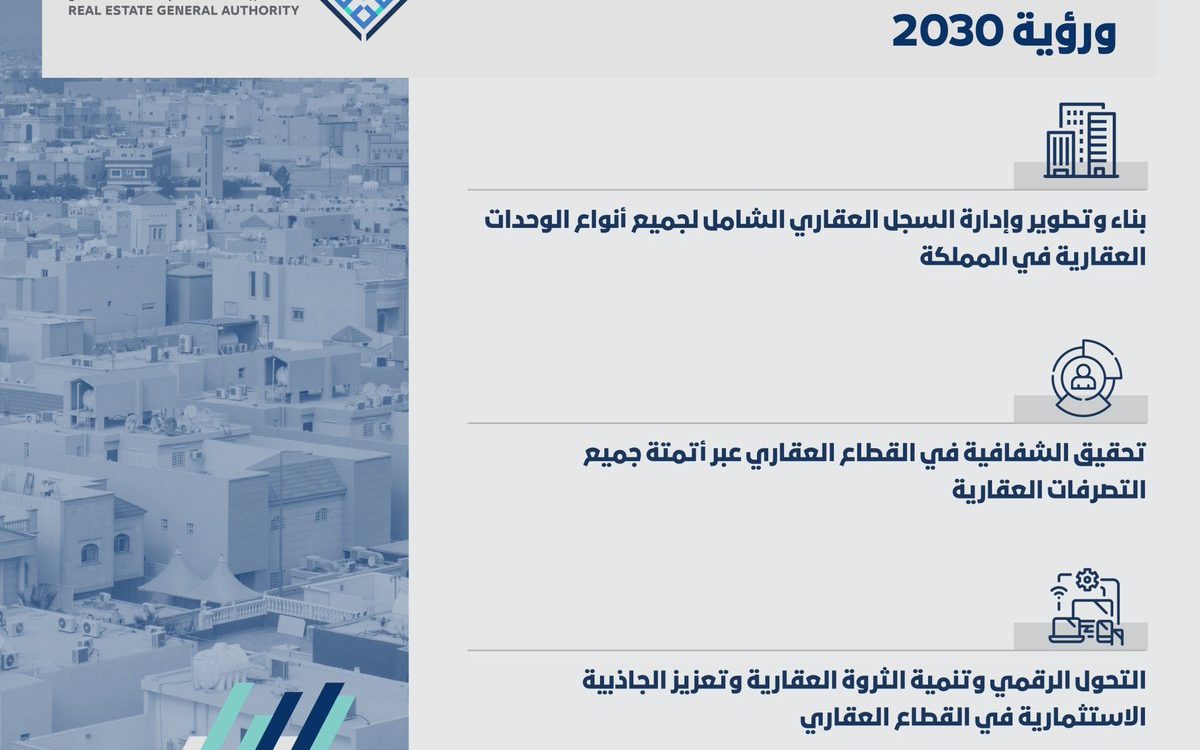 REAL ESTATE GENERAL AUTHORITY

ورؤية 2030

بناء وتطوير وإدارة السجل العقاري الشامل لجميع أنواع الوحدات العقارية في المملكة

تحقيق الشفافية في القطاع العقاري عبر أتمتة جميع التصرفات العقارية

التحول الرقمي وتنمية الثروة العقارية وتعزيز الجاذبية الاستثمارية في القطاع العقاري